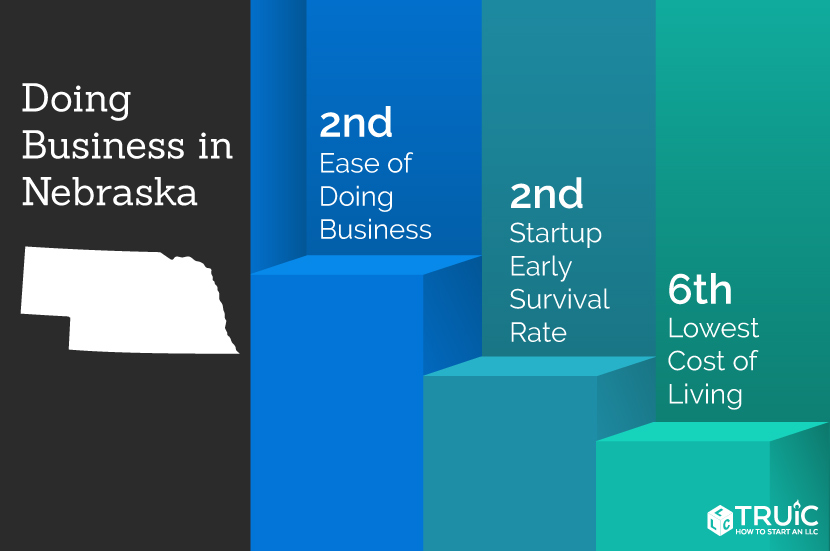 Doing Business in Nebraska

2nd
Ease of Doing Business

2nd
Startup Early Survival Rate

6th
Lowest Cost of Living

LLC
TRUiC
HOW TO START AN LLC